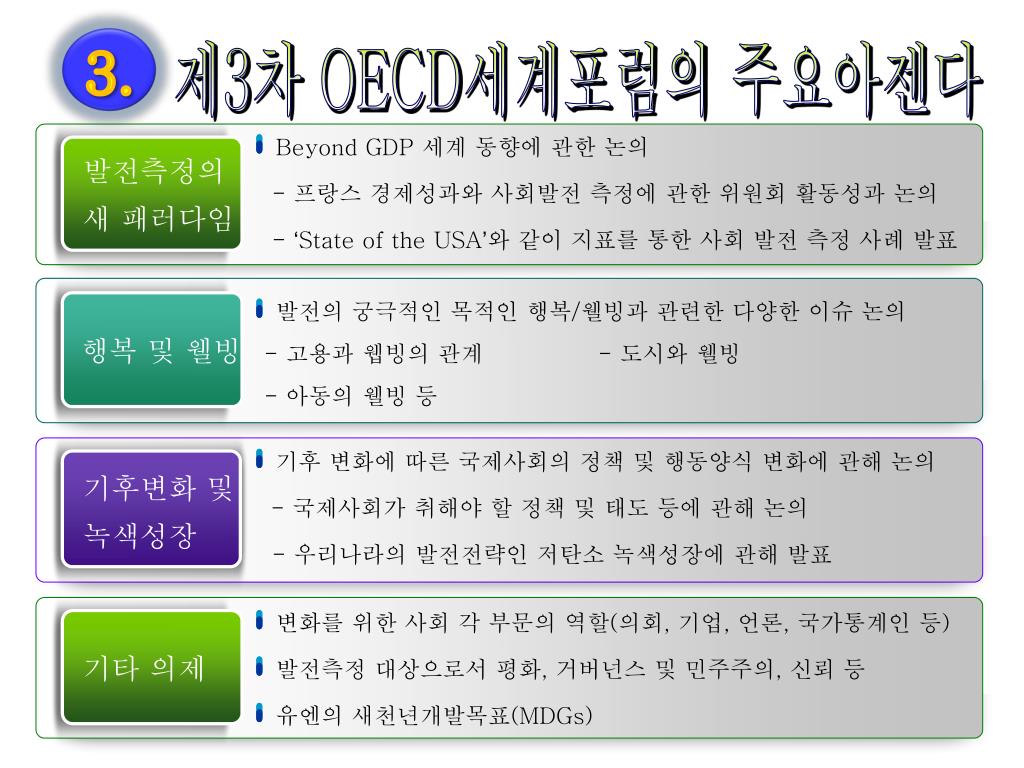 3. 제3차 OECD세계포럼의 주요아젠다

발전측정의 새 패러다임

Beyond GDP 세계 동향에 관한 논의
- 프랑스 경제성과와 사회발전 측정에 관한 위원회 활동성과 논의
- 'State of the USA'와 같이 지표를 통한 사회 발전 측정 사례 발표

행복 및 웰빙

발전의 궁극적인 목적인 행복/웰빙과 관련한 다양한 이슈 논의
- 고용과 웰빙의 관계
- 도시와 웰빙
- 아동의 웰빙 등

기후변화 및 녹색성장

기후 변화에 따른 국제사회의 정책 및 행동양식 변화에 관해 논의
- 국제사회가 취해야 할 정책 및 태도 등에 관해 논의
- 우리나라의 발전전략인 저탄소 녹색성장에 관해 발표

기타 의제

변화를 위한 사회 각 부문의 역할(의회, 기업, 언론, 국가통계인 등)
발전측정 대상으로서 평화, 거버넌스 및 민주주의, 신뢰 등
유엔의 새천년개발목표(MDGs)